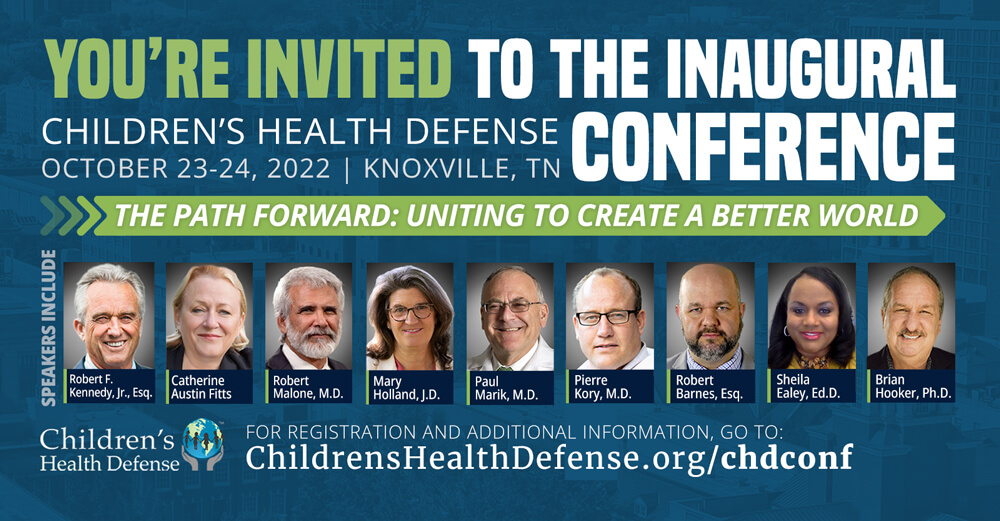 YOU'RE INVITED TO THE INAUGURAL

CHILDREN'S HEALTH DEFENSE CONFERENCE

OCTOBER 23-24, 2022 | KNOXVILLE, TN

THE PATH FORWARD: UNITING TO CREATE A BETTER WORLD

SPEAKERS INCLUDE

Robert F. Kennedy, Jr., Esq.

Catherine Austin Fitts

Robert Malone, M.D.

Mary Holland, J.D.

Paul Marik, M.D.

Pierre Kory, M.D.

Robert Barnes, Esq.

Sheila Ealey, Ed.D.

Brian Hooker, Ph.D.

Children's Health Defense

FOR REGISTRATION AND ADDITIONAL INFORMATION, GO TO:

ChildrensHealthDefense.org/chdconf